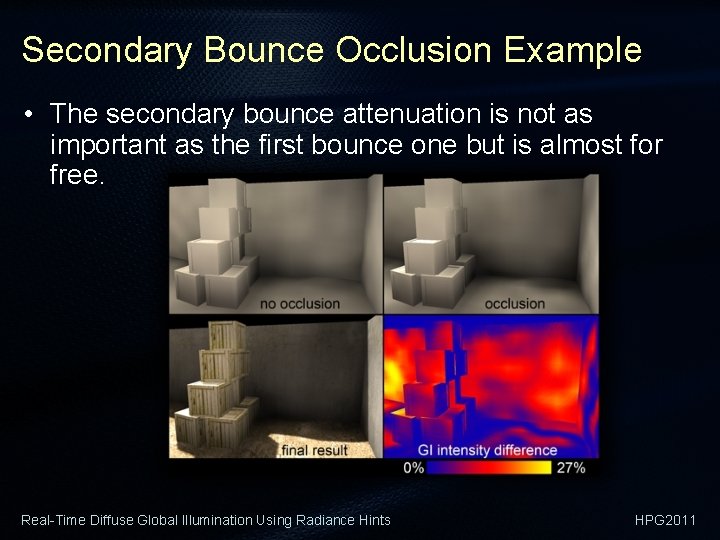 Secondary Bounce Occlusion Example

• The secondary bounce attenuation is not as important as the first bounce one but is almost for free.

no occlusion

occlusion

final result

GI intensity difference

0%

27%

Real-Time Diffuse Global Illumination Using Radiance Hints

HPG2011